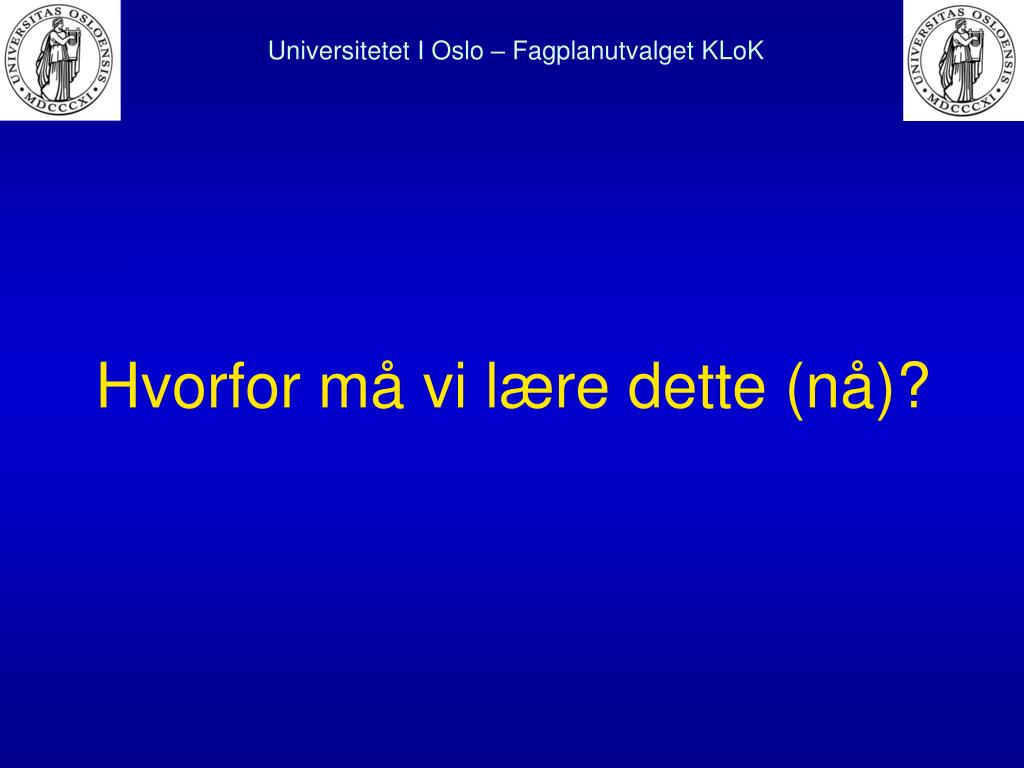 UNIVERSITAS OSLOENSIS MDCCCXI

Universitetet I Oslo – Fagplanutvalget KLoK

UNIVERSITAS OSLOENSIS MDCCCXI

Hvorfor må vi lære dette (nå)?